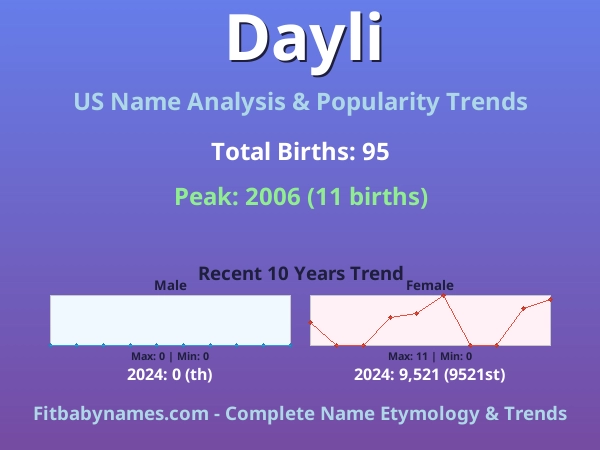 Dayli

US Name Analysis & Popularity Trends

Total Births: 95

Peak: 2006 (11 births)

Recent 10 Years Trend

Male

Max: 0 | Min: 0

2024: 0 (th)

Female

Max: 11 | Min: 0

2024: 9,521 (9521st)

Fitbabynames.com - Complete Name Etymology & Trends